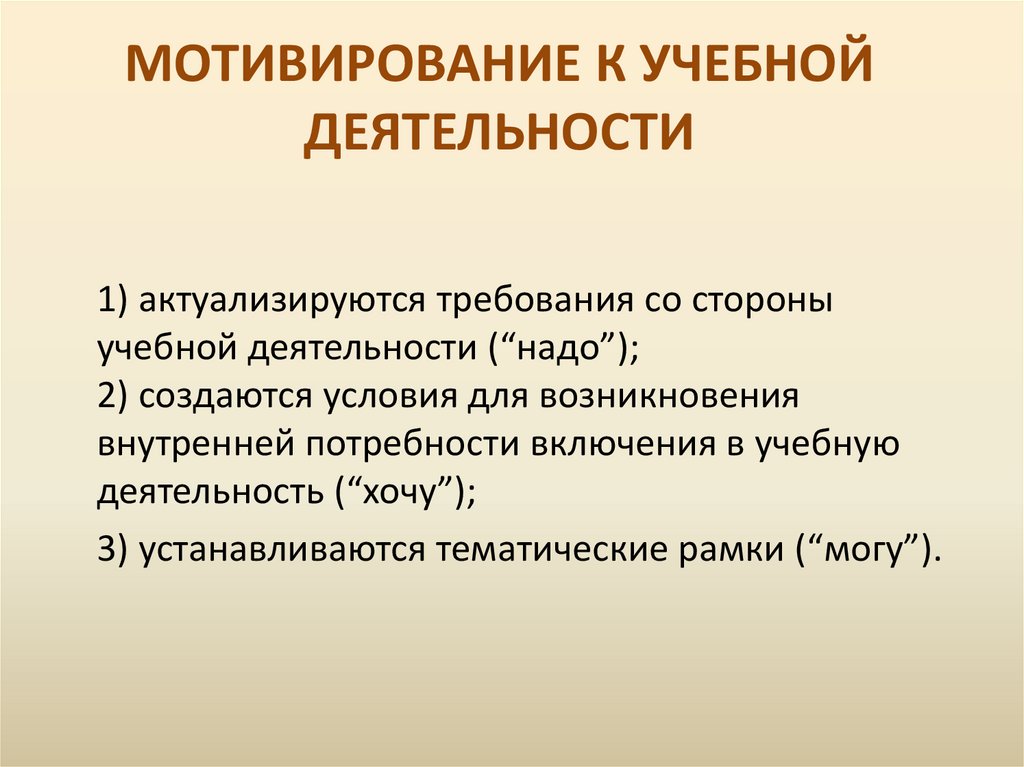 МОТИВИРОВАНИЕ К УЧЕБНОЙ ДЕЯТЕЛЬНОСТИ

1) актуализируются требования со стороны учебной деятельности (“надо”);
2) создаются условия для возникновения внутренней потребности включения в учебную деятельность (“хочу”);

3) устанавливаются тематические рамки (“могу”).